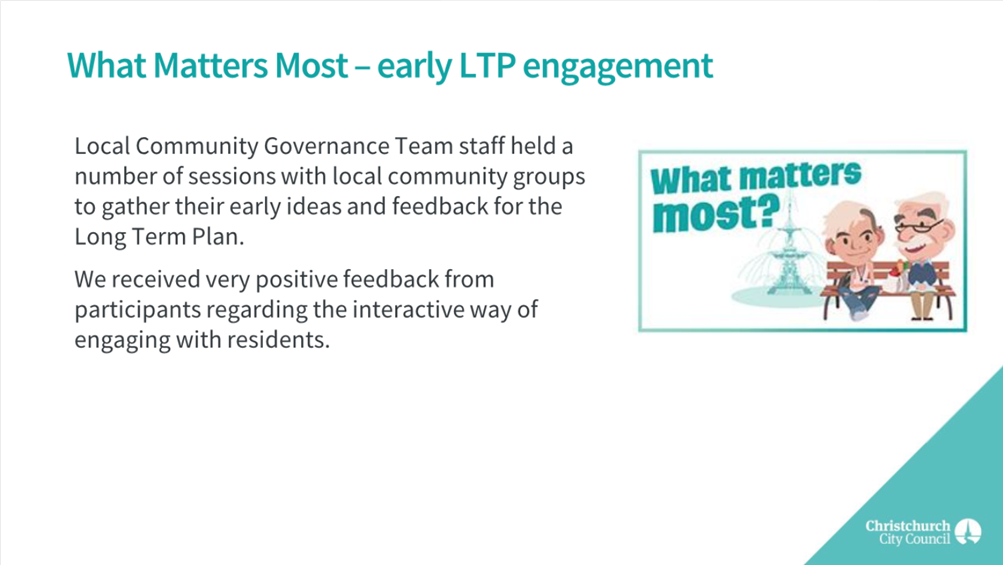 What Matters Most – early LTP engagement

Local Community Governance Team staff held a number of sessions with local community groups to gather their early ideas and feedback for the Long Term Plan.

We received very positive feedback from participants regarding the interactive way of engaging with residents.

What matters most?

Christchurch City Council